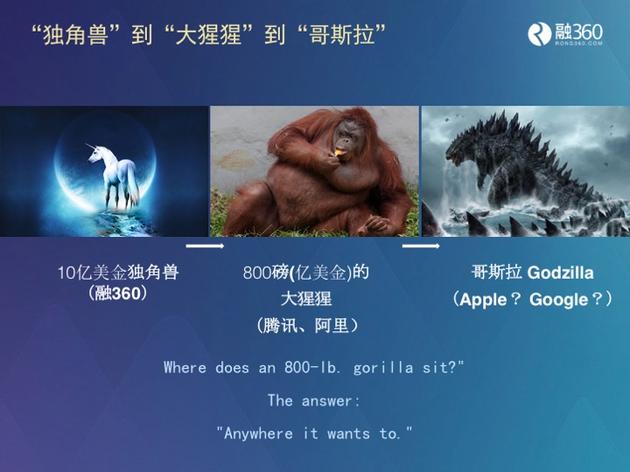 “独角兽”到“大猩猩”到“哥斯拉”

融360
RONG360.COM

10亿美金独角兽
（融360）

800磅(亿美金)的
大猩猩
（腾讯、阿里）

哥斯拉 Godzilla
（Apple？ Google？）

Where does an 800-lb. gorilla sit?"

The answer:

"Anywhere it wants to."